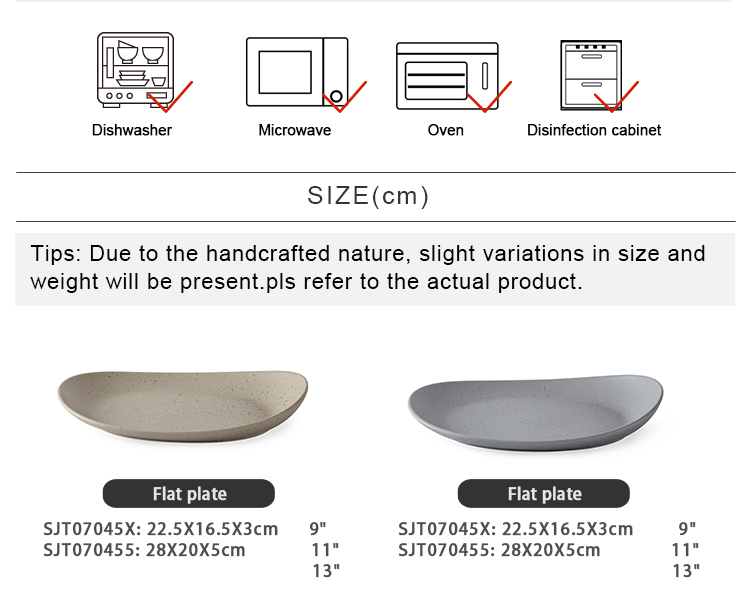 Dishwasher Microwave Oven Disinfection cabinet

SIZE(cm)

Tips: Due to the handcrafted nature, slight variations in size and weight will be present.pls refer to the actual product.

Flat plate

SJT07045X: 22.5X16.5X3cm 9"
SJT070455: 28X20X5cm 11"
13"

Flat plate

SJT07045X: 22.5X16.5X3cm 9"
SJT070455: 28X20X5cm 11"
13"